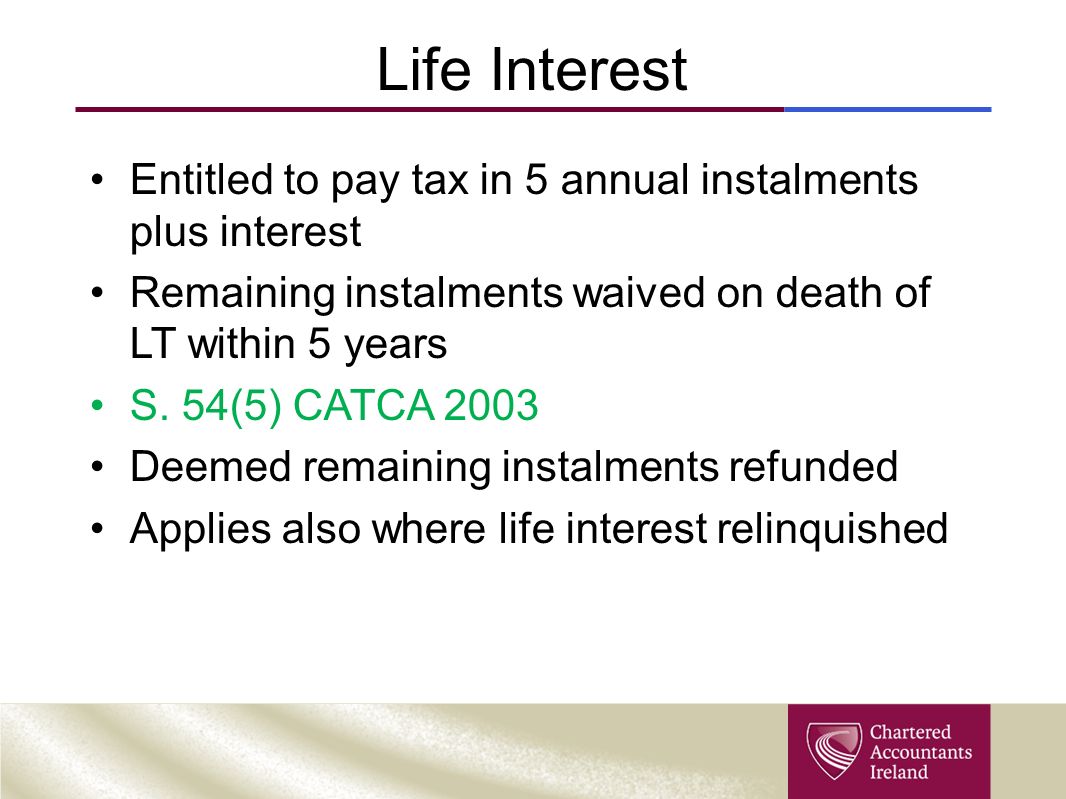 Life Interest

• Entitled to pay tax in 5 annual instalments plus interest
• Remaining instalments waived on death of LT within 5 years
• S. 54(5) CATCA 2003
• Deemed remaining instalments refunded
• Applies also where life interest relinquished

Chartered Accountants Ireland